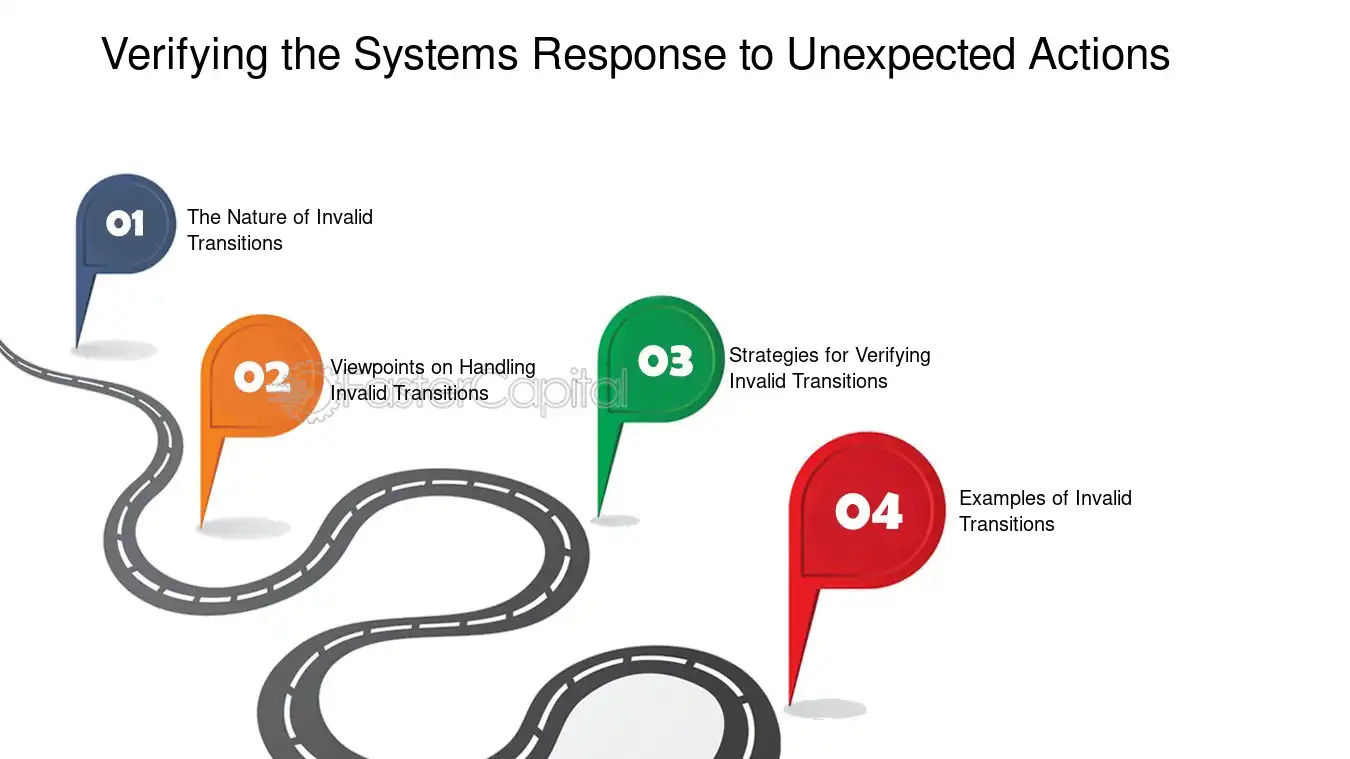 Verifying the Systems Response to Unexpected Actions

01
The Nature of Invalid Transitions

02
Viewpoints on Handling Invalid Transitions

03
Strategies for Verifying Invalid Transitions

04
Examples of Invalid Transitions

FasterCapital